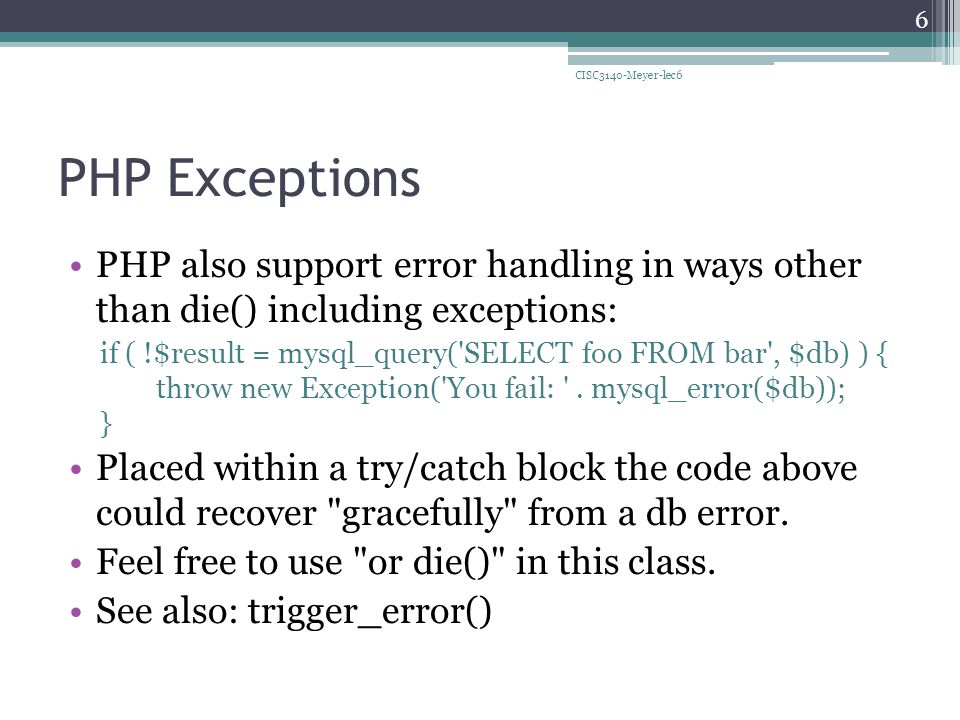 6

CISC3140-Meyer-lec6

PHP Exceptions

• PHP also support error handling in ways other than die() including exceptions:

if ( !$result = mysql_query('SELECT foo FROM bar', $db) ) {
    throw new Exception('You fail: ' . mysql_error($db));
}

• Placed within a try/catch block the code above could recover "gracefully" from a db error.
• Feel free to use "or die()" in this class.
• See also: trigger_error()